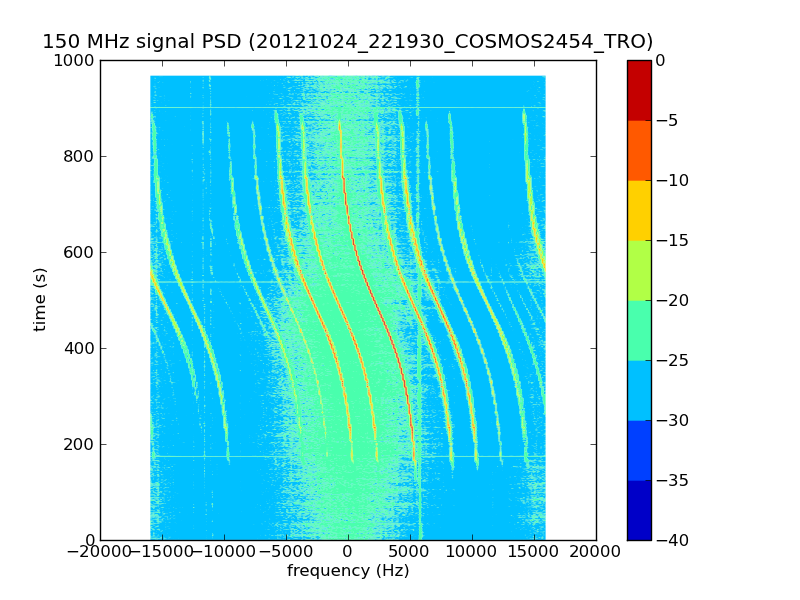 150 MHz signal PSD (20121024_221930_COSMOS2454_TRO)

1000
800
600
400
200
0

time (s)

−20000 −15000 −10000 −5000 0 5000 10000 15000 20000

frequency (Hz)

0
−5
−10
−15
−20
−25
−30
−35
−40